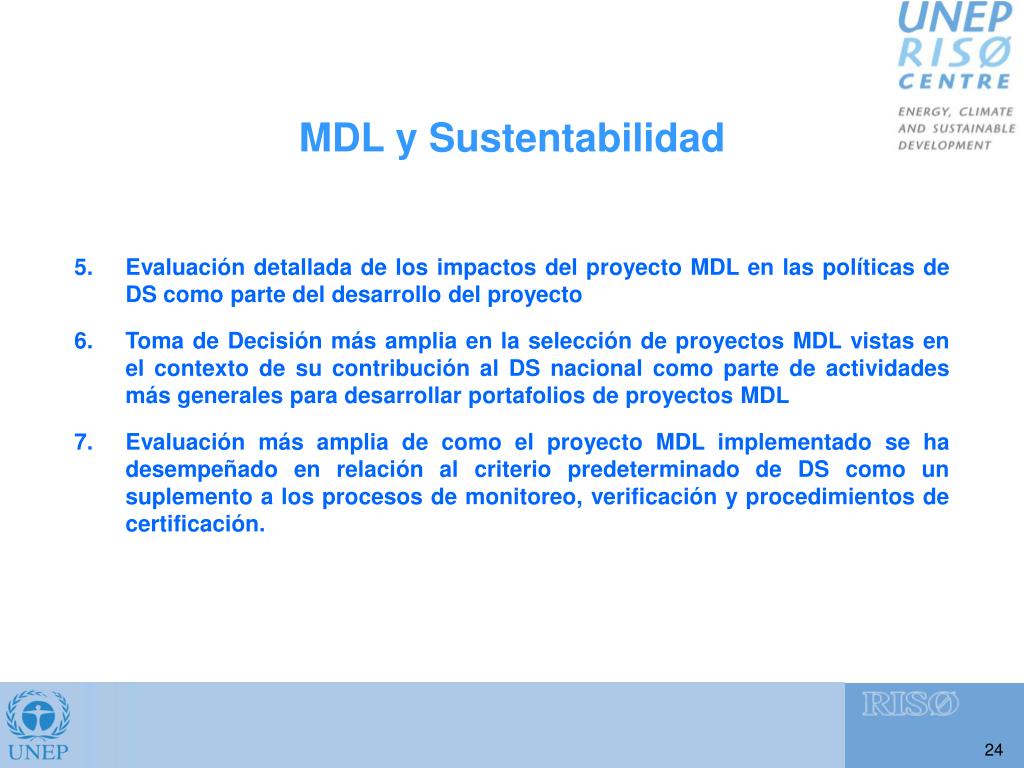 UNEP RISØ CENTRE
ENERGY, CLIMATE AND SUSTAINABLE DEVELOPMENT

MDL y Sustentabilidad

5. Evaluación detallada de los impactos del proyecto MDL en las políticas de DS como parte del desarrollo del proyecto

6. Toma de Decisión más amplia en la selección de proyectos MDL vistas en el contexto de su contribución al DS nacional como parte de actividades más generales para desarrollar portafolios de proyectos MDL

7. Evaluación más amplia de como el proyecto MDL implementado se ha desempeñado en relación al criterio predeterminado de DS como un suplemento a los procesos de monitoreo, verificación y procedimientos de certificación.

UNEP

RISØ

24